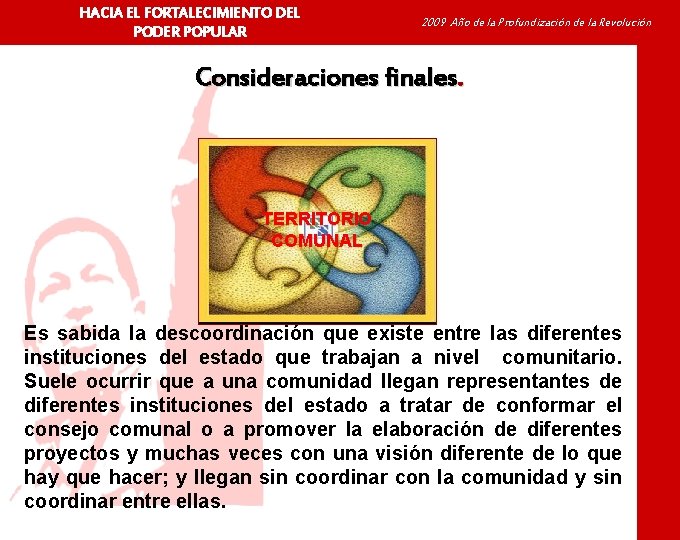 HACIA EL FORTALECIMIENTO DEL PODER POPULAR

2009 Año de la Profundización de la Revolución

Consideraciones finales.

TERRITORIO COMUNAL

Es sabida la descoordinación que existe entre las diferentes instituciones del estado que trabajan a nivel comunitario. Suele ocurrir que a una comunidad llegan representantes de diferentes instituciones del estado a tratar de conformar el consejo comunal o a promover la elaboración de diferentes proyectos y muchas veces con una visión diferente de lo que hay que hacer; y llegan sin coordinar con la comunidad y sin coordinar entre ellas.